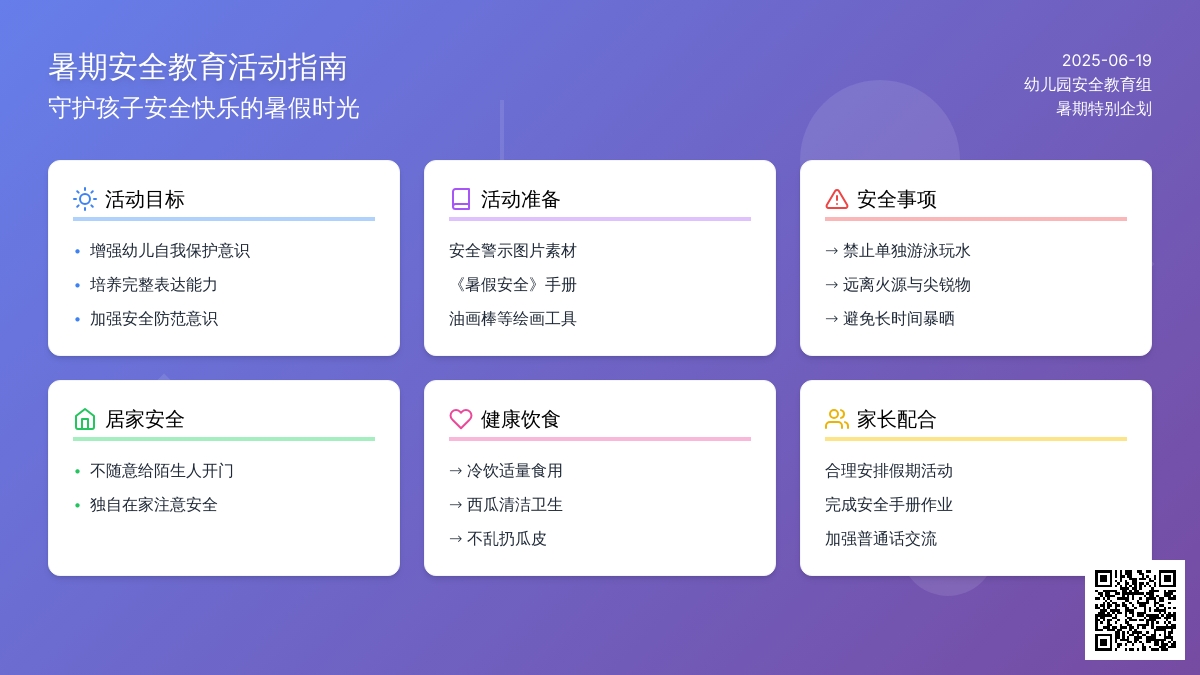 暑期安全教育活动指南
守护孩子安全快乐的暑假时光

2025-06-19
幼儿园安全教育组
暑期特别企划

活动目标
• 增强幼儿自我保护意识
• 培养完整表达能力
• 加强安全防范意识

活动准备
安全警示图片素材
《暑假安全》手册
油画棒等绘画工具

安全事项
→ 禁止单独游泳玩水
→ 远离火源与尖锐物
→ 避免长时间暴晒

居家安全
• 不随意给陌生人开门
• 独自在家注意安全

健康饮食
→ 冷饮适量食用
→ 西瓜清洁卫生
→ 不乱扔瓜皮

家长配合
合理安排假期活动
完成安全手册作业
加强普通话交流